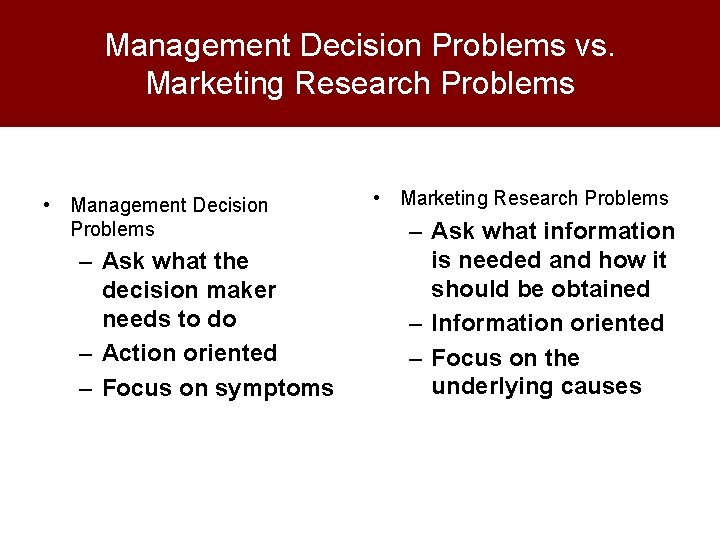 Management Decision Problems vs. Marketing Research Problems

• Management Decision Problems
– Ask what the decision maker needs to do
– Action oriented
– Focus on symptoms

• Marketing Research Problems
– Ask what information is needed and how it should be obtained
– Information oriented
– Focus on the underlying causes